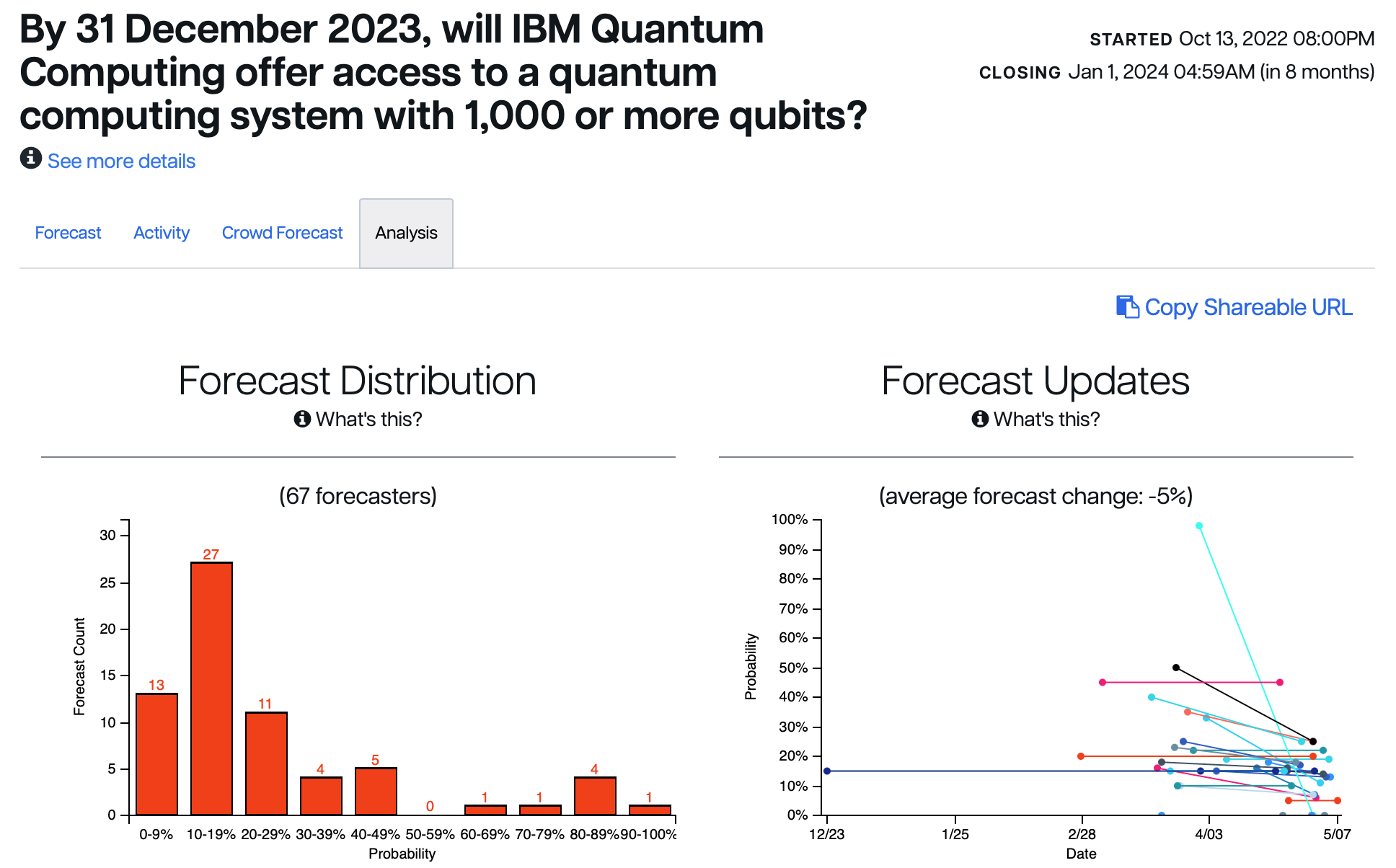 By 31 December 2023, will IBM Quantum Computing offer access to a quantum computing system with 1,000 or more qubits?

STARTED Oct 13, 2022 08:00PM
CLOSING Jan 1, 2024 04:59AM (in 8 months)

See more details

Forecast Activity Crowd Forecast Analysis

Copy Shareable URL

Forecast Distribution
What's this?

(67 forecasters)

Forecast Count
30
25
20
15
10
5
0

13 27 11 4 5 0 1 1 4 1

0-9% 10-19% 20-29% 30-39% 40-49% 50-59% 60-69% 70-79% 80-89% 90-100%
Probability

Forecast Updates
What's this?

(average forecast change: -5%)

Probability
100%
90%
80%
70%
60%
50%
40%
30%
20%
10%
0%

12/23 1/25 2/28 4/03 5/07
Date